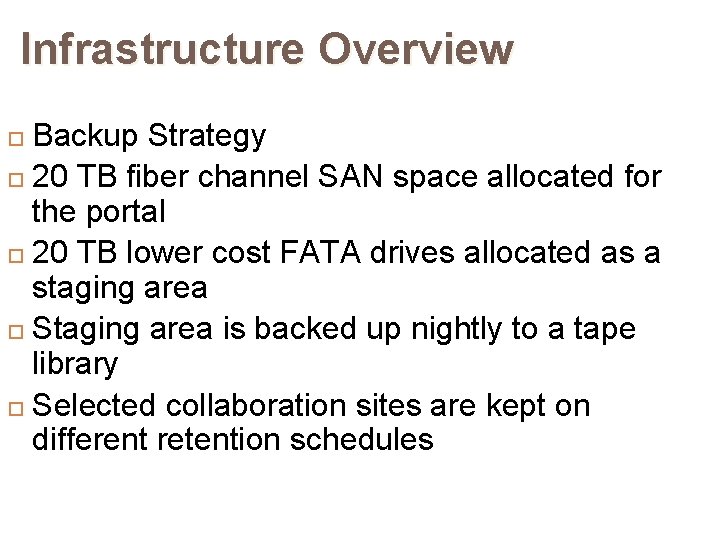 Infrastructure Overview

□ Backup Strategy
□ 20 TB fiber channel SAN space allocated for the portal
□ 20 TB lower cost FATA drives allocated as a staging area
□ Staging area is backed up nightly to a tape library
□ Selected collaboration sites are kept on different retention schedules